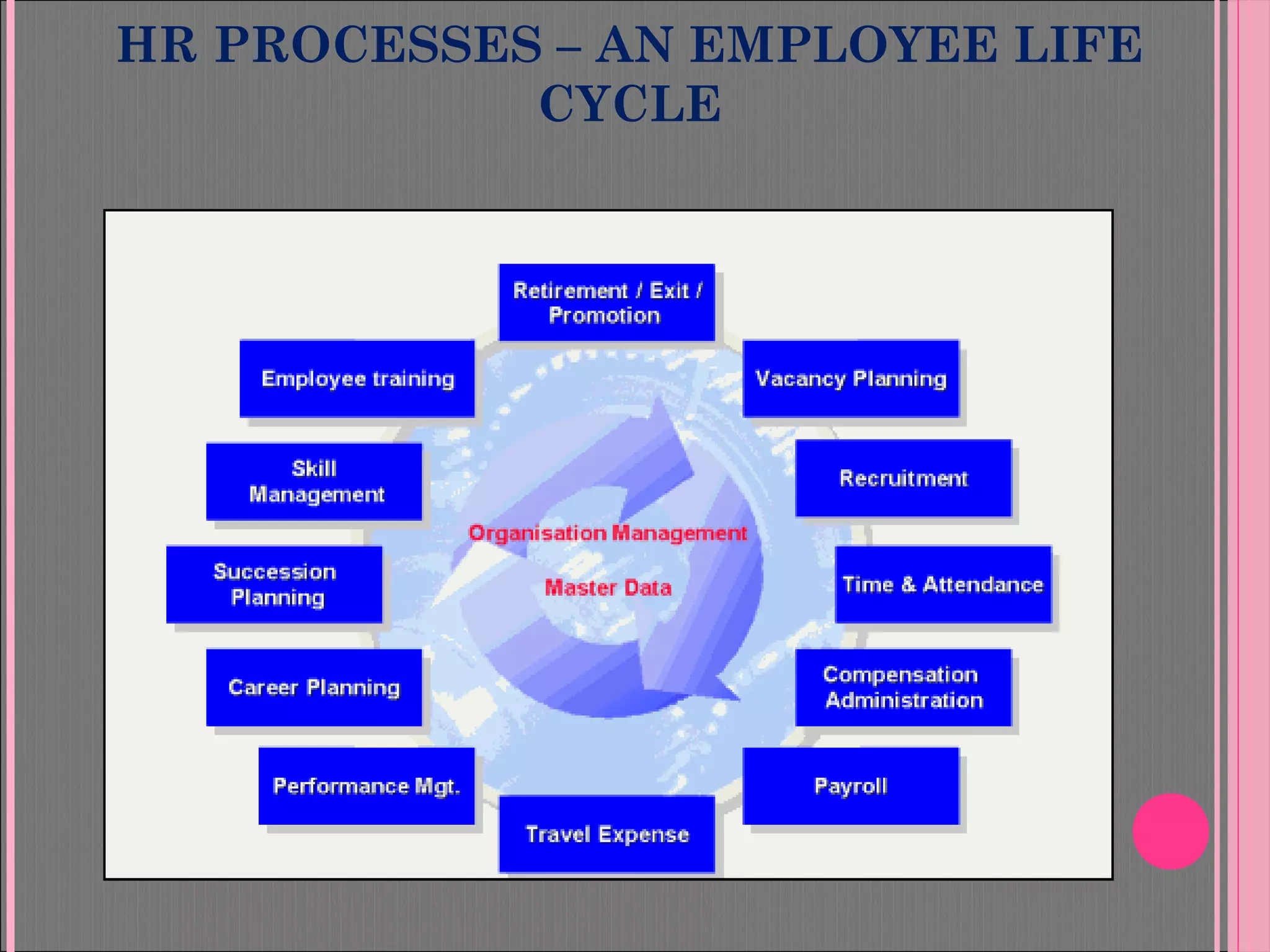 HR PROCESSES – AN EMPLOYEE LIFE CYCLE

Retirement / Exit / Promotion

Vacancy Planning

Recruitment

Time & Attendance

Compensation Administration

Payroll

Travel Expense

Performance Mgt.

Career Planning

Succession Planning

Skill Management

Employee training

Organisation Management

Master Data